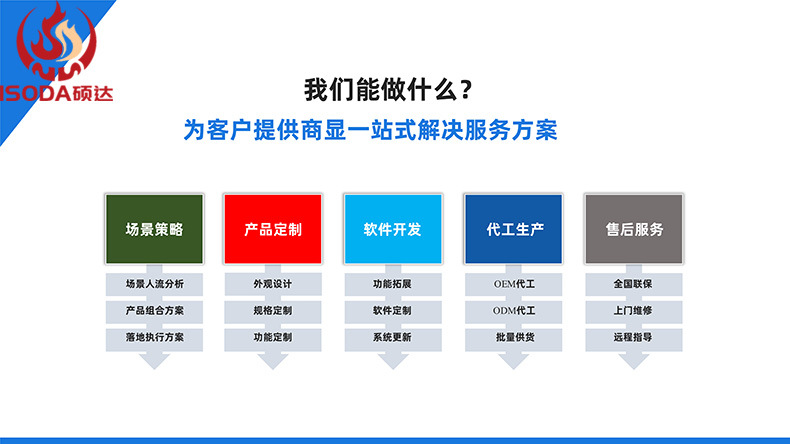 ISODA硕达

我们能做什么？

为客户提供商显一站式解决服务方案

场景策略
场景人流分析
产品组合方案
落地执行方案

产品定制
外观设计
规格定制
功能定制

软件开发
功能拓展
软件定制
系统更新

代工生产
OEM代工
ODM代工
批量供货

售后服务
全国联保
上门维修
远程指导